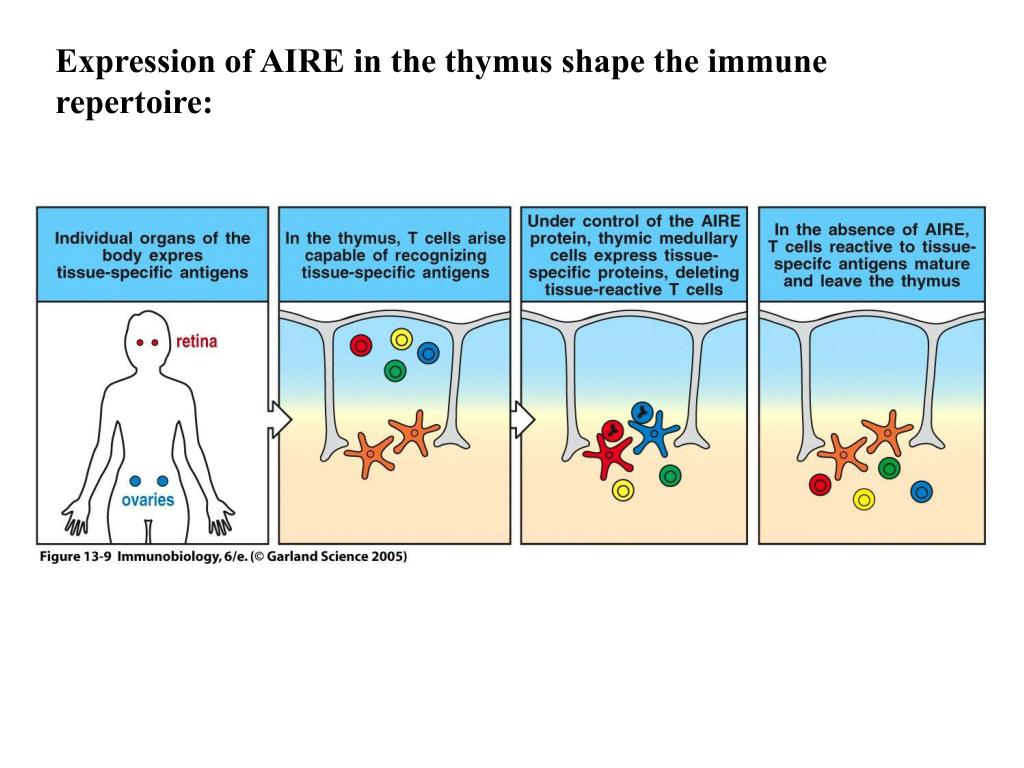 Expression of AIRE in the thymus shape the immune repertoire:

Individual organs of the body expres tissue-specific antigens

retina

ovaries

In the thymus, T cells arise capable of recognizing tissue-specific antigens

Under control of the AIRE protein, thymic medullary cells express tissue-specific proteins, deleting tissue-reactive T cells

In the absence of AIRE, T cells reactive to tissue-specifc antigens mature and leave the thymus

Figure 13-9 Immunobiology, 6/e. (© Garland Science 2005)